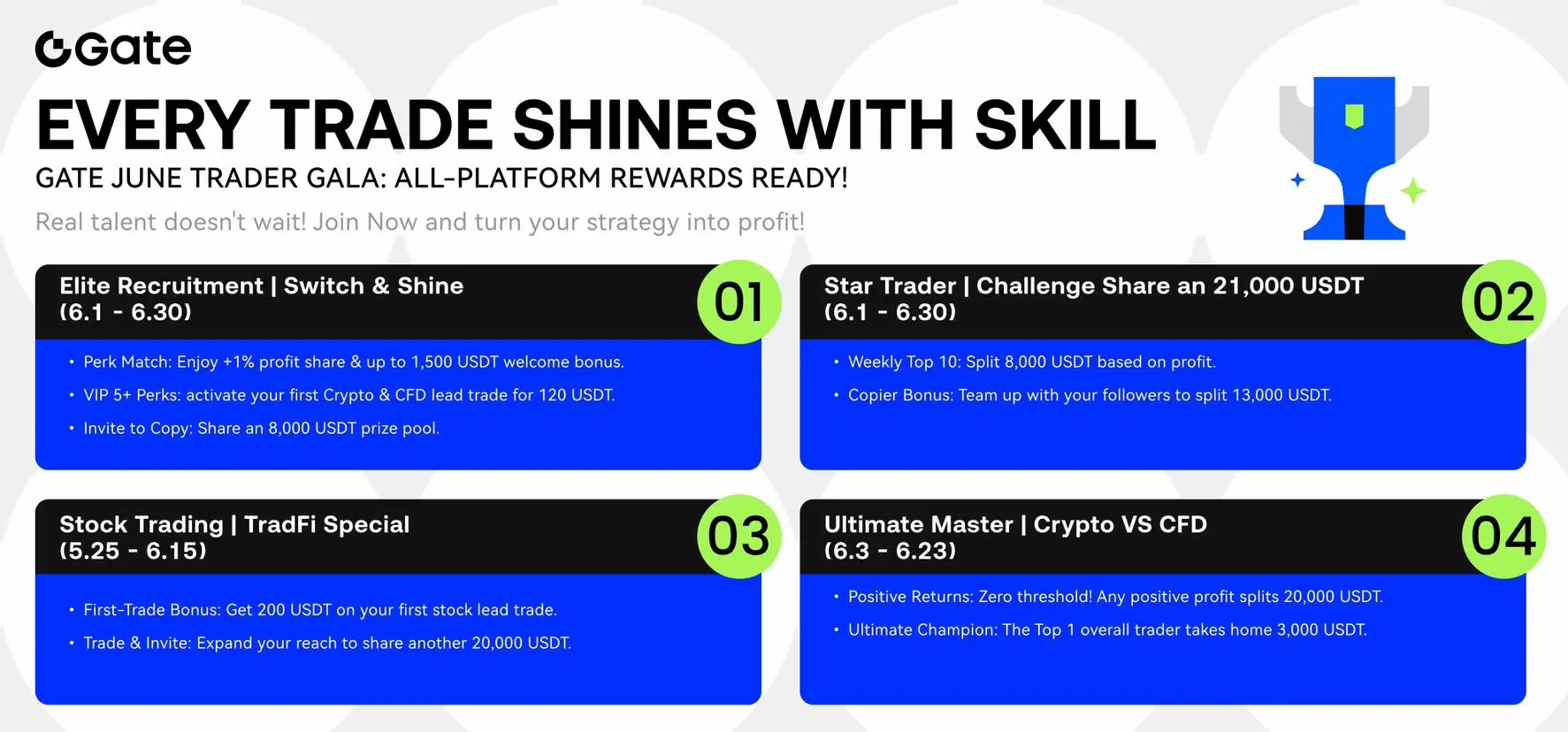 Gate

EVERY TRADE SHINES WITH SKILL

GATE JUNE TRADER GALA: ALL-PLATFORM REWARDS READY!

Real talent doesn't wait! Join Now and turn your strategy into profit!

Elite Recruitment | Switch & Shine (6.1 - 6.30)

01

• Perk Match: Enjoy +1% profit share & up to 1,500 USDT welcome bonus.
• VIP 5+ Perks: activate your first Crypto & CFD lead trade for 120 USDT.
• Invite to Copy: Share an 8,000 USDT prize pool.

Star Trader | Challenge Share an 21,000 USDT (6.1 - 6.30)

02

• Weekly Top 10: Split 8,000 USDT based on profit.
• Copier Bonus: Team up with your followers to split 13,000 USDT.

Stock Trading | TradFi Special (5.25 - 6.15)

03

• First-Trade Bonus: Get 200 USDT on your first stock lead trade.
• Trade & Invite: Expand your reach to share another 20,000 USDT.

Ultimate Master | Crypto VS CFD (6.3 - 6.23)

04

• Positive Returns: Zero threshold! Any positive profit splits 20,000 USDT.
• Ultimate Champion: The Top 1 overall trader takes home 3,000 USDT.